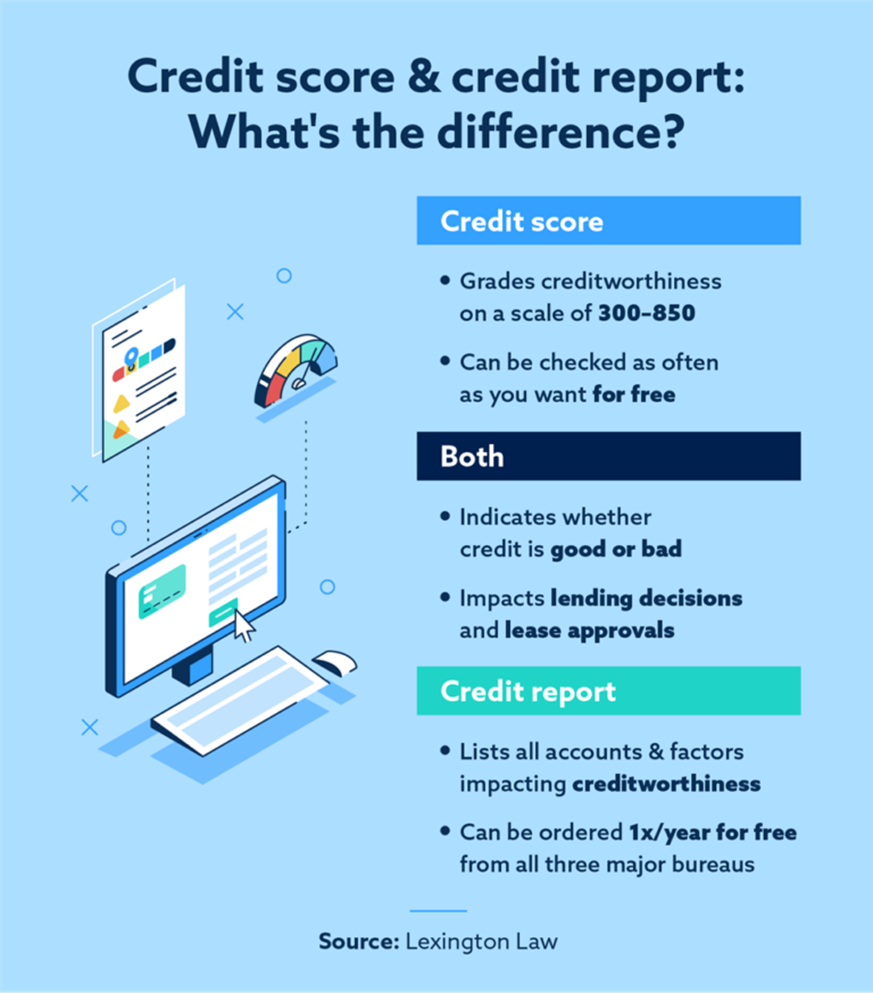 Credit score & credit report: What's the difference?

Credit score

• Grades creditworthiness on a scale of 300–850

• Can be checked as often as you want for free

Both

• Indicates whether credit is good or bad

• Impacts lending decisions and lease approvals

Credit report

• Lists all accounts & factors impacting creditworthiness

• Can be ordered 1x/year for free from all three major bureaus

Source: Lexington Law